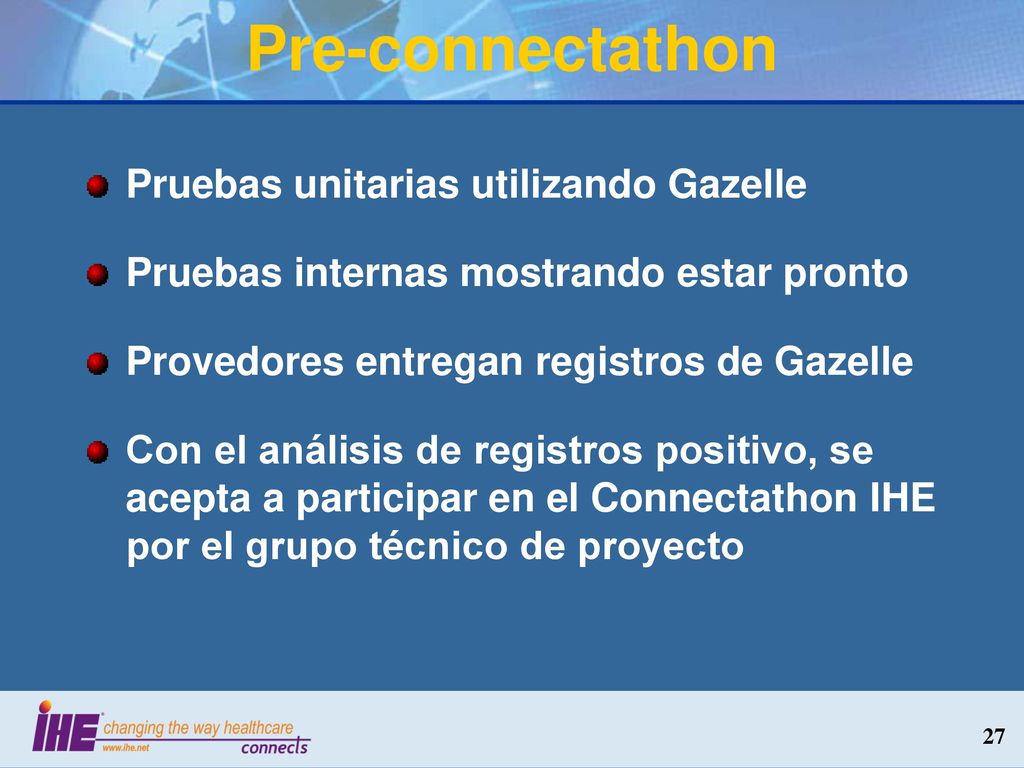 Pre-connectathon

Pruebas unitarias utilizando Gazelle

Pruebas internas mostrando estar pronto

Provedores entregan registros de Gazelle

Con el análisis de registros positivo, se acepta a participar en el Connectathon IHE por el grupo técnico de proyecto

IHE changing the way healthcare connects
www.ihe.net

27